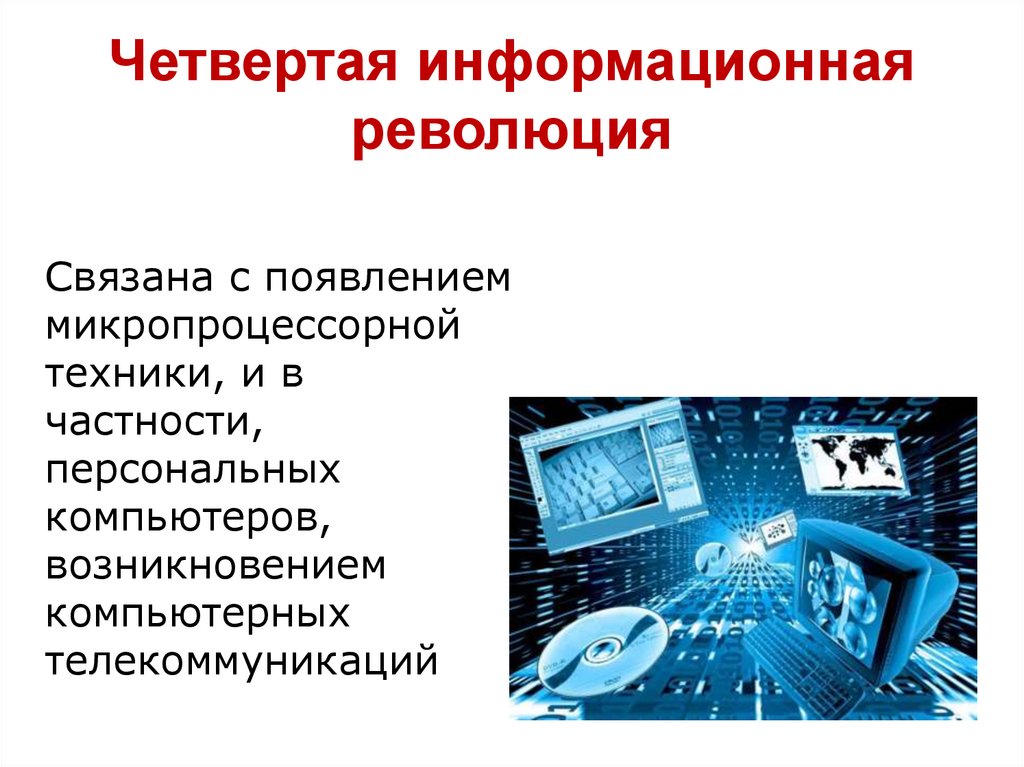 Четвертая информационная революция

Связана с появлением микропроцессорной техники, и в частности, персональных компьютеров, возникновением компьютерных телекоммуникаций